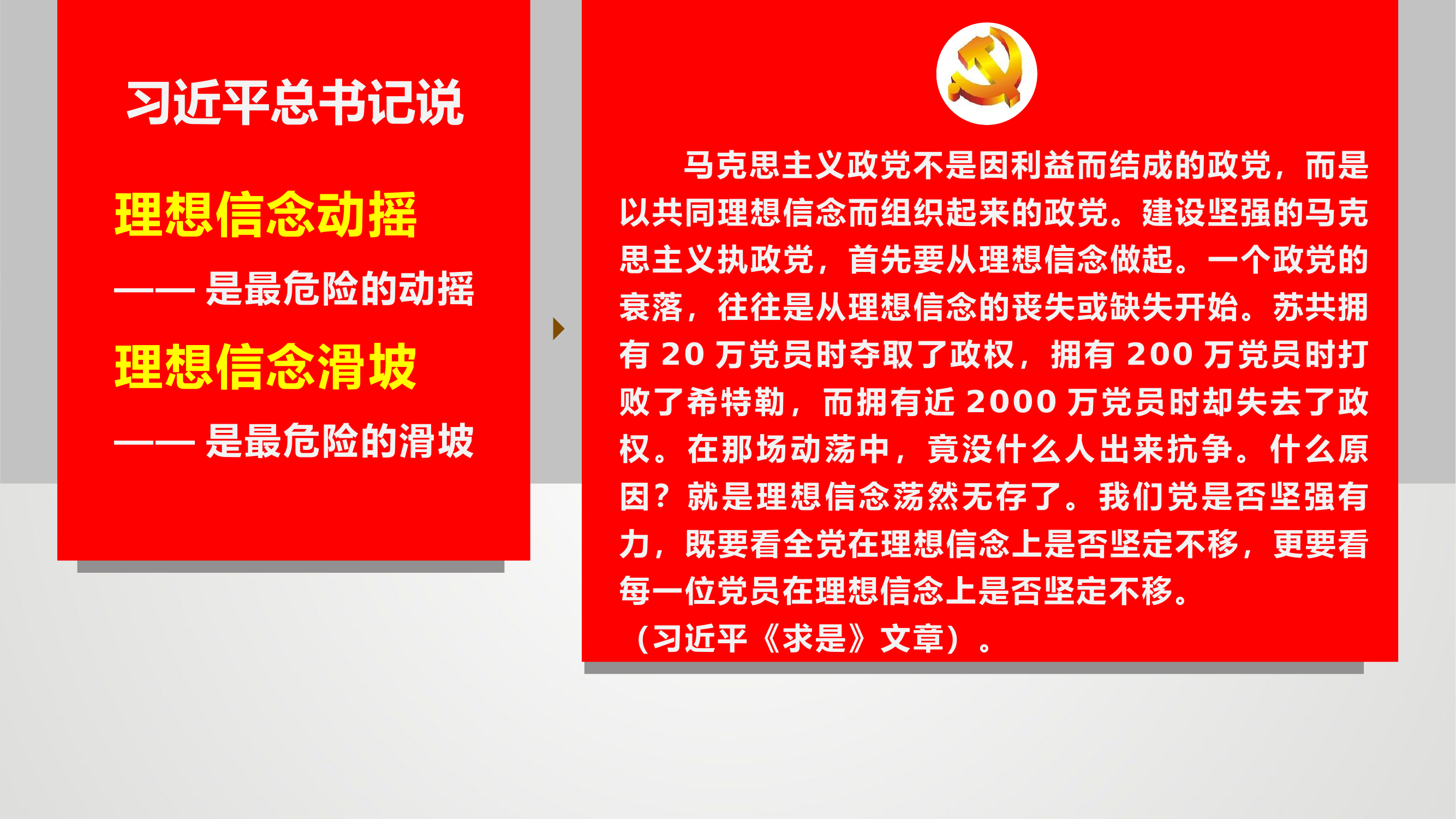 习近平总书记说

理想信念动摇

—— 是最危险的动摇

理想信念滑坡

—— 是最危险的滑坡

马克思主义政党不是因利益而结成的政党，而是以共同理想信念而组织起来的政党。建设坚强的马克思主义执政党，首先要从理想信念做起。一个政党的衰落，往往是从理想信念的丧失或缺失开始。苏共拥有 20 万党员时夺取了政权，拥有 200 万党员时打败了希特勒，而拥有近 2000 万党员时却失去了政权。在那场动荡中，竟没什么人出来抗争。什么原因？就是理想信念荡然无存了。我们党是否坚强有力，既要看全党在理想信念上是否坚定不移，更要看每一位党员在理想信念上是否坚定不移。
（习近平《求是》文章）。